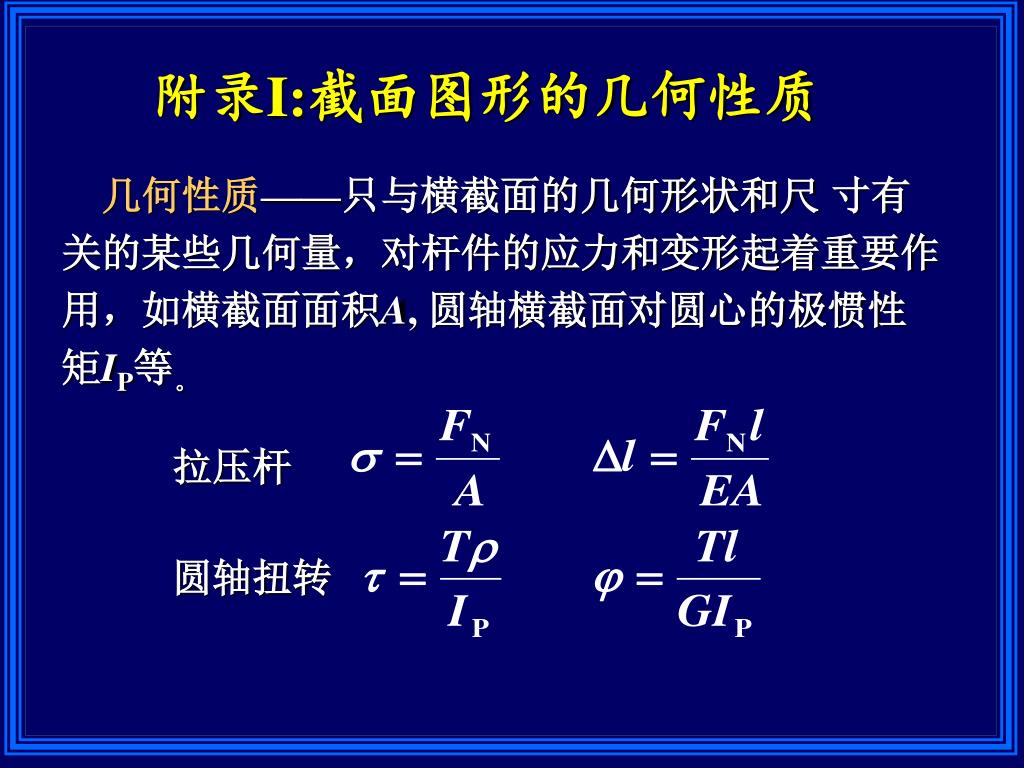 附录I:截面图形的几何性质

几何性质——只与横截面的几何形状和尺 寸有关的某些几何量，对杆件的应力和变形起着重要作用，如横截面面积$A$, 圆轴横截面对圆心的极惯性矩$I_P$等。

拉压杆 $\sigma = \frac{F_N}{A}$ $\Delta l = \frac{F_N l}{EA}$

圆轴扭转 $\tau = \frac{T\rho}{I_P}$ $\varphi = \frac{Tl}{GI_P}$